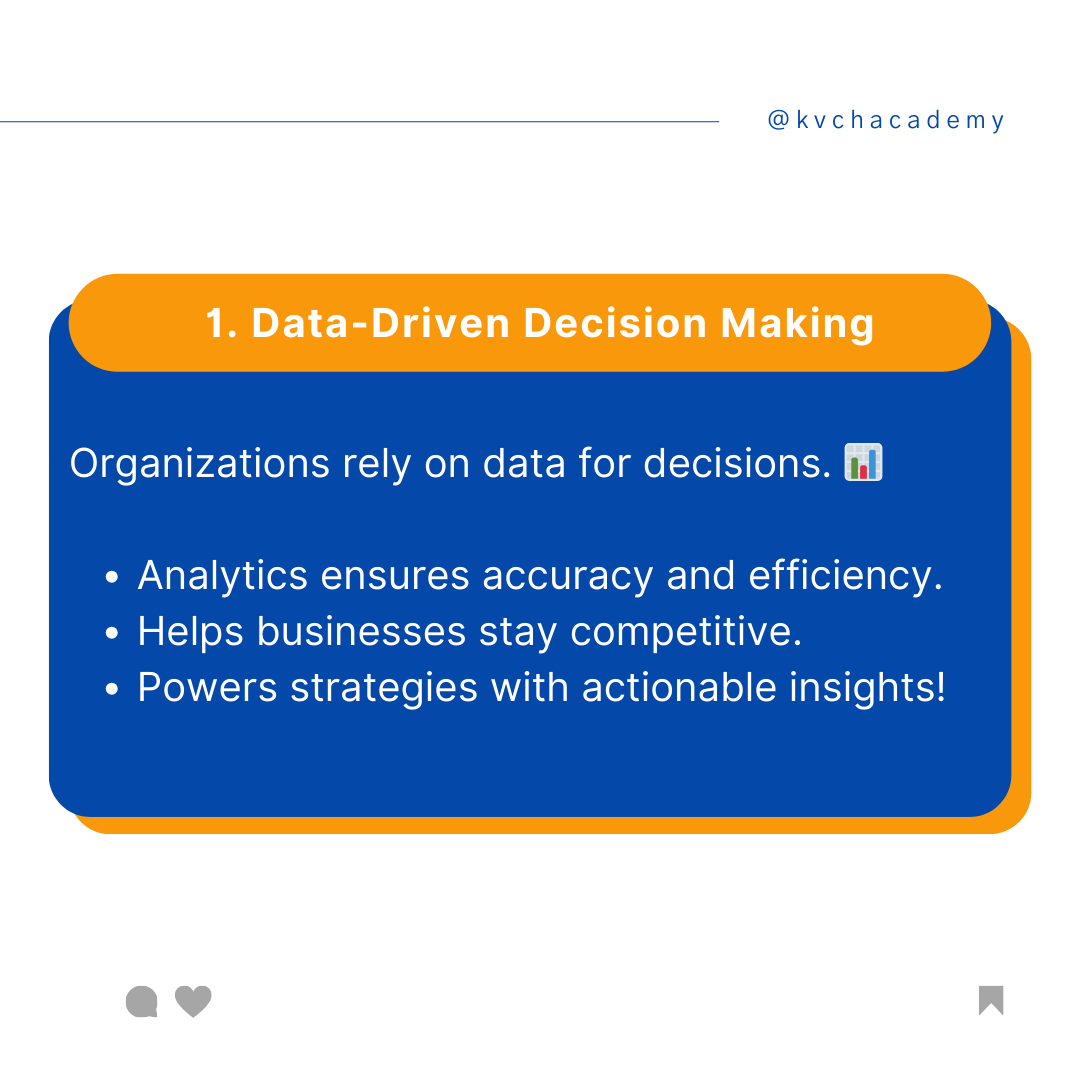 @kvchacademy

1. Data-Driven Decision Making

Organizations rely on data for decisions. 📊

- Analytics ensures accuracy and efficiency.
- Helps businesses stay competitive.
- Powers strategies with actionable insights!